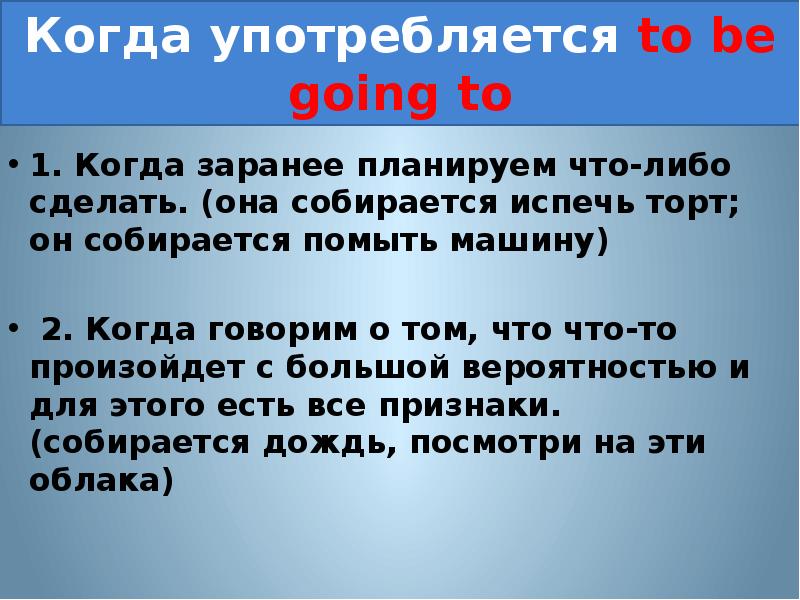 Когда употребляется to be going to

• 1. Когда заранее планируем что-либо сделать. (она собирается испечь торт; он собирается помыть машину)

• 2. Когда говорим о том, что что-то произойдет с большой вероятностью и для этого есть все признаки. (собирается дождь, посмотри на эти облака)